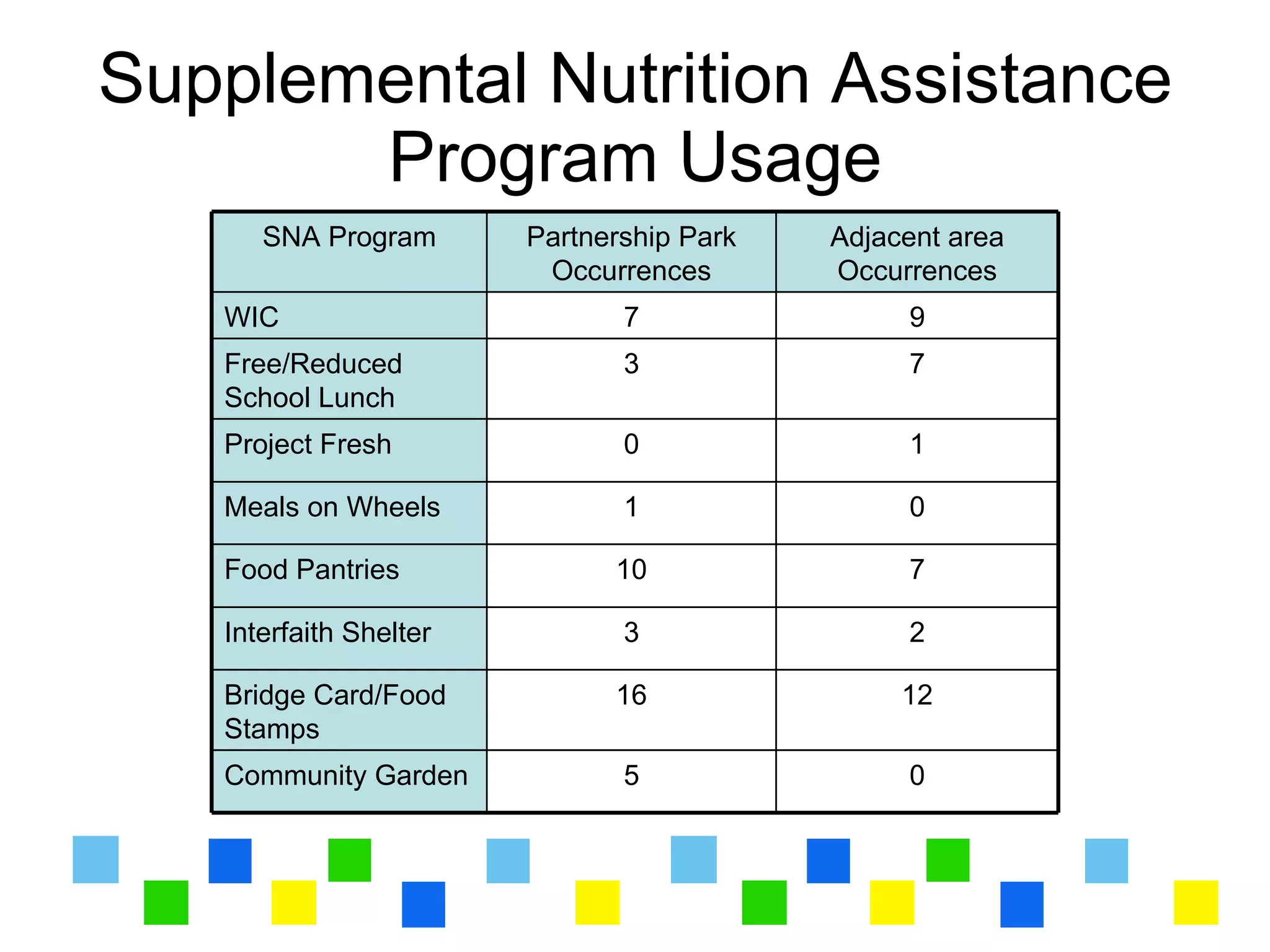 Supplemental Nutrition Assistance Program Usage

| SNA Program | Partnership Park Occurrences | Adjacent area Occurrences |
|---|---|---|
| WIC | 7 | 9 |
| Free/Reduced School Lunch | 3 | 7 |
| Project Fresh | 0 | 1 |
| Meals on Wheels | 1 | 0 |
| Food Pantries | 10 | 7 |
| Interfaith Shelter | 3 | 2 |
| Bridge Card/Food Stamps | 16 | 12 |
| Community Garden | 5 | 0 |